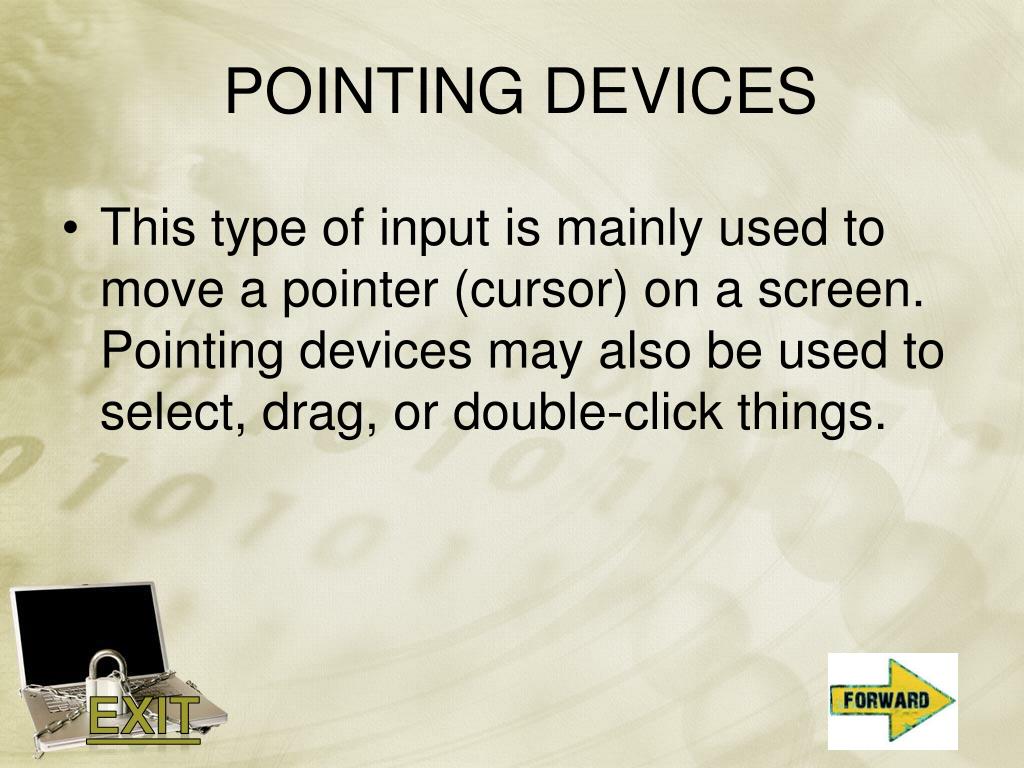 POINTING DEVICES

• This type of input is mainly used to move a pointer (cursor) on a screen. Pointing devices may also be used to select, drag, or double-click things.

EXIT

FORWARD